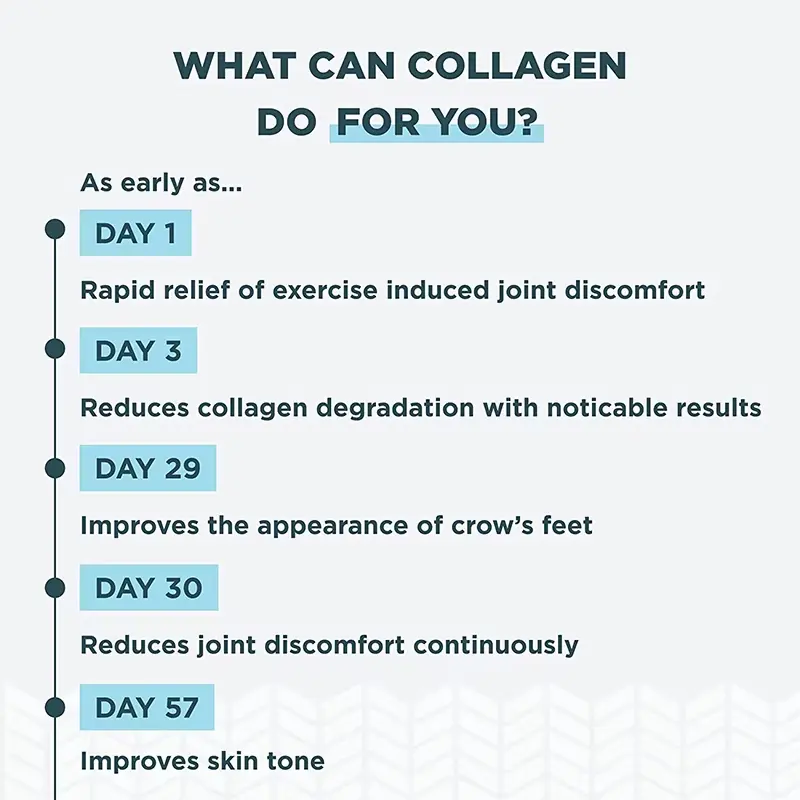 WHAT CAN COLLAGEN DO FOR YOU?

As early as...

DAY 1

Rapid relief of exercise induced joint discomfort

DAY 3

Reduces collagen degradation with noticable results

DAY 29

Improves the appearance of crow's feet

DAY 30

Reduces joint discomfort continuously

DAY 57

Improves skin tone